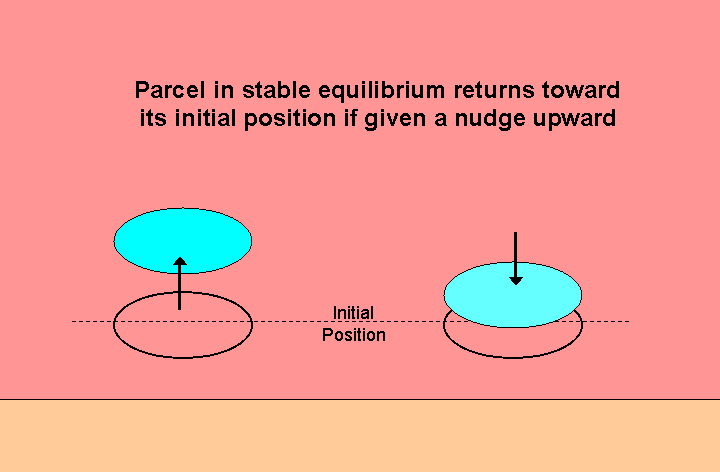 Parcel in stable equilibrium returns toward its initial position if given a nudge upward

Initial
Position